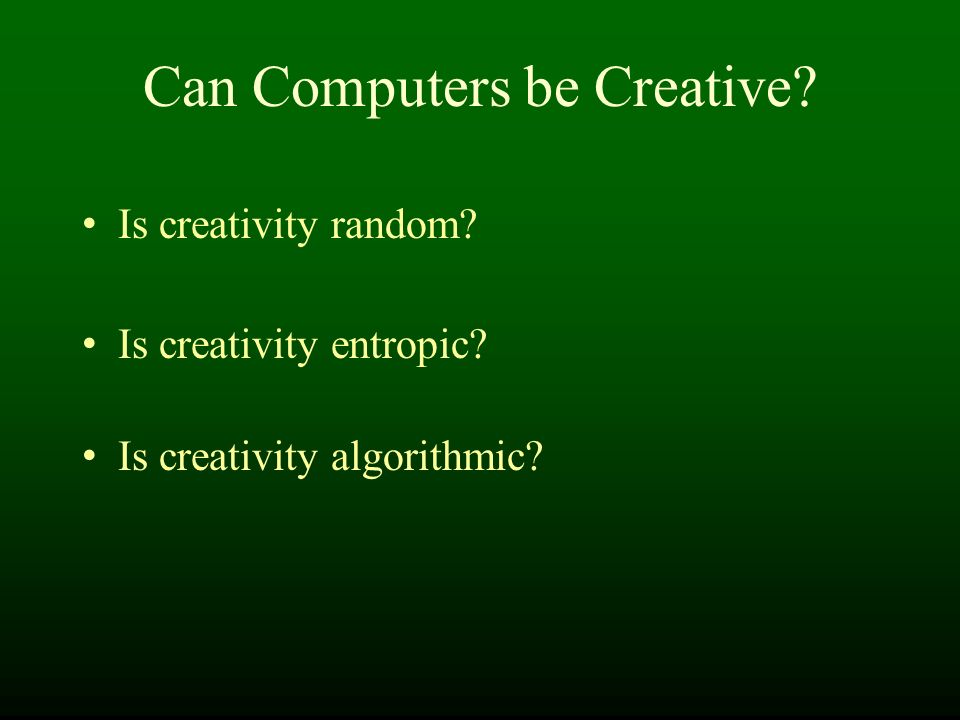 Can Computers be Creative?

• Is creativity random?

• Is creativity entropic?

• Is creativity algorithmic?